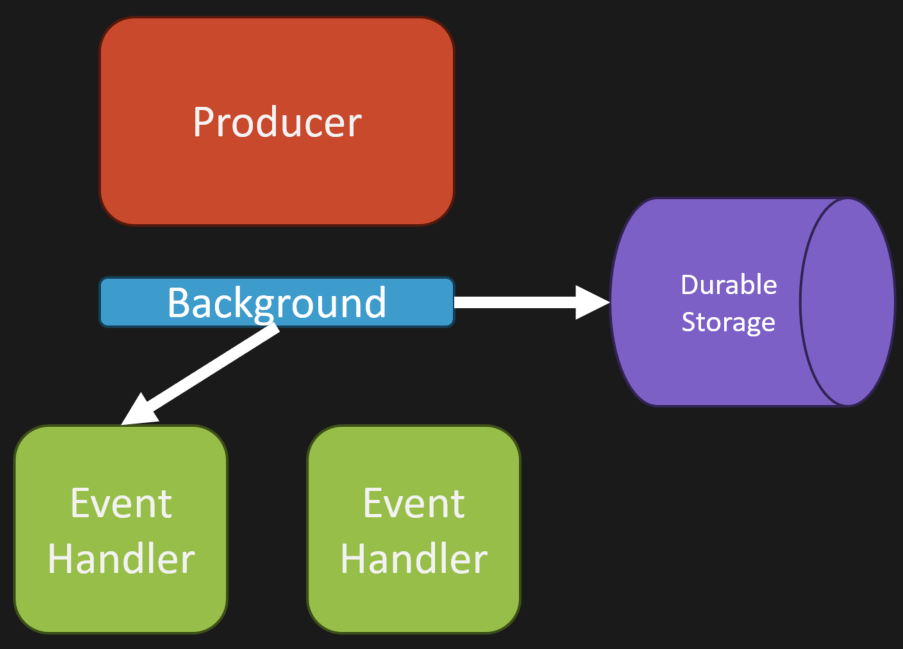 Producer

Background

Durable Storage

Event Handler

Event Handler